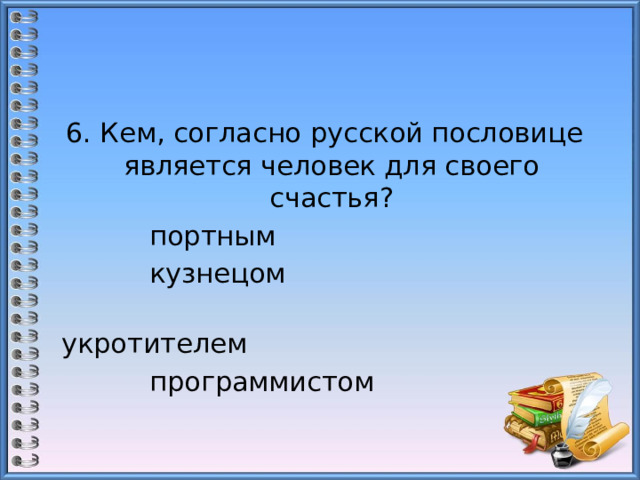 6. Кем, согласно русской пословице является человек для своего счастья?

портным

кузнецом

укротителем

программистом